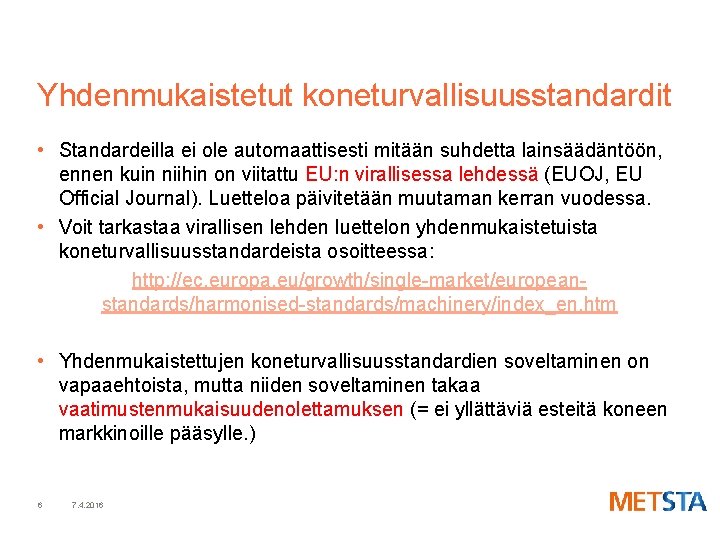 Yhdenmukaistetut koneturvallisuusstandardit

• Standardeilla ei ole automaattisesti mitään suhdetta lainsäädäntöön, ennen kuin niihin on viitattu EU:n virallisessa lehdessä (EUOJ, EU Official Journal). Luetteloa päivitetään muutaman kerran vuodessa.

• Voit tarkastaa virallisen lehden luettelon yhdenmukaistetuista koneturvallisuusstandardeista osoitteessa:

http://ec.europa.eu/growth/single-market/european-standards/harmonised-standards/machinery/index_en.htm

• Yhdenmukaistettujen koneturvallisuusstandardien soveltaminen on vapaaehtoista, mutta niiden soveltaminen takaa vaatimustenmukaisuudenolettamuksen (= ei yllättäviä esteitä koneen markkinoille pääsylle.)

6 7.4.2016

METSTA